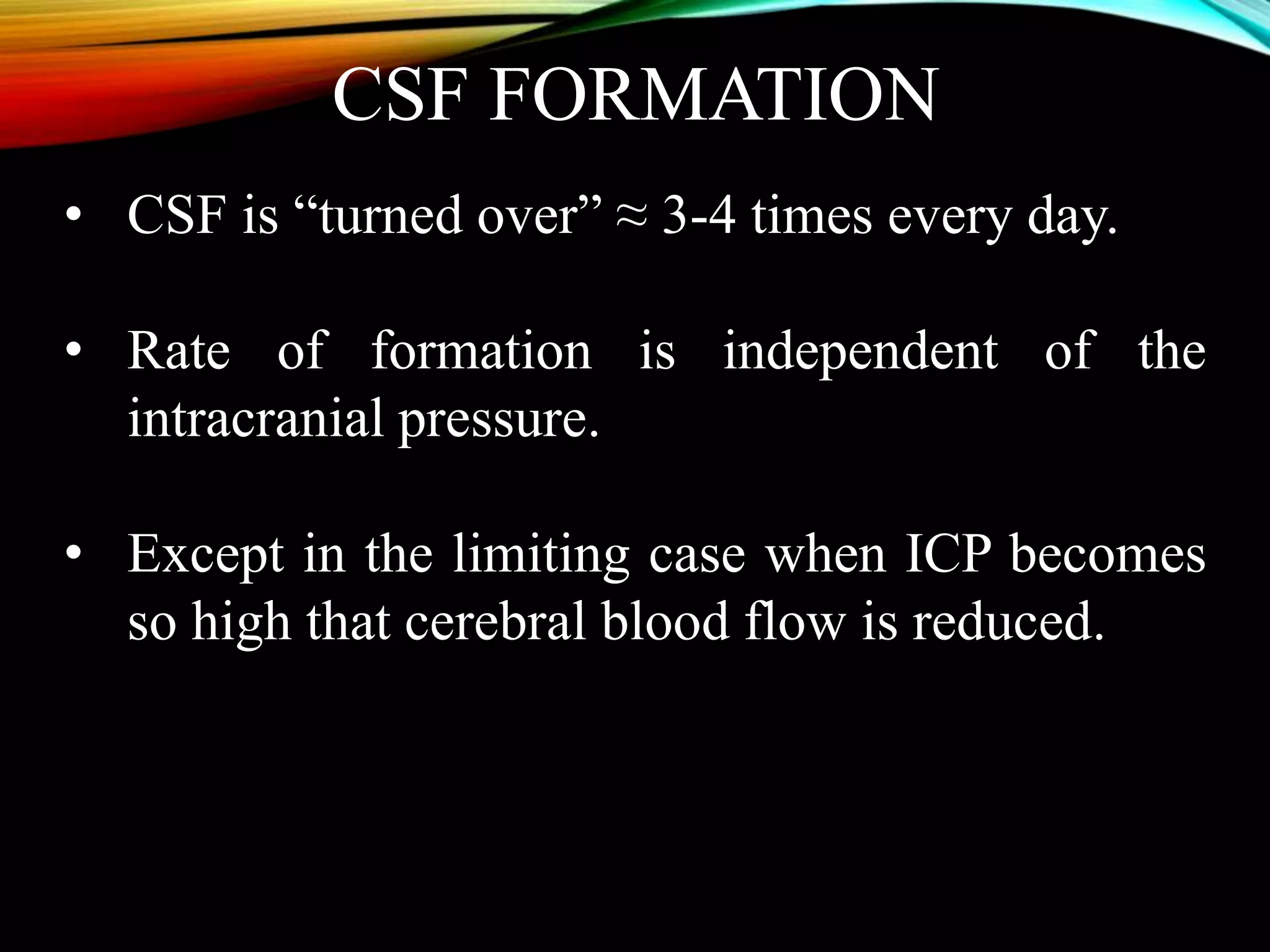 CSF FORMATION

• CSF is “turned over” ≈ 3-4 times every day.

• Rate of formation is independent of the intracranial pressure.

• Except in the limiting case when ICP becomes so high that cerebral blood flow is reduced.